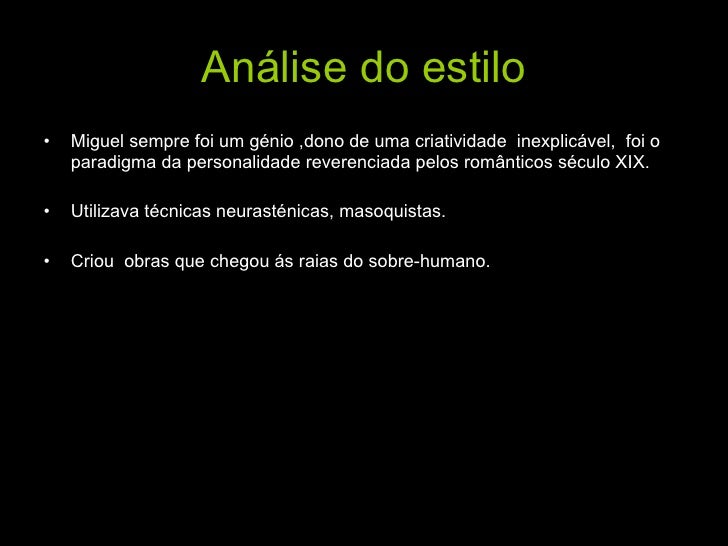 Análise do estilo

• Miguel sempre foi um génio ,dono de uma criatividade inexplicável, foi o paradigma da personalidade reverenciada pelos românticos século XIX.

• Utilizava técnicas neurasténicas, masoquistas.

• Criou obras que chegou ás raias do sobre-humano.